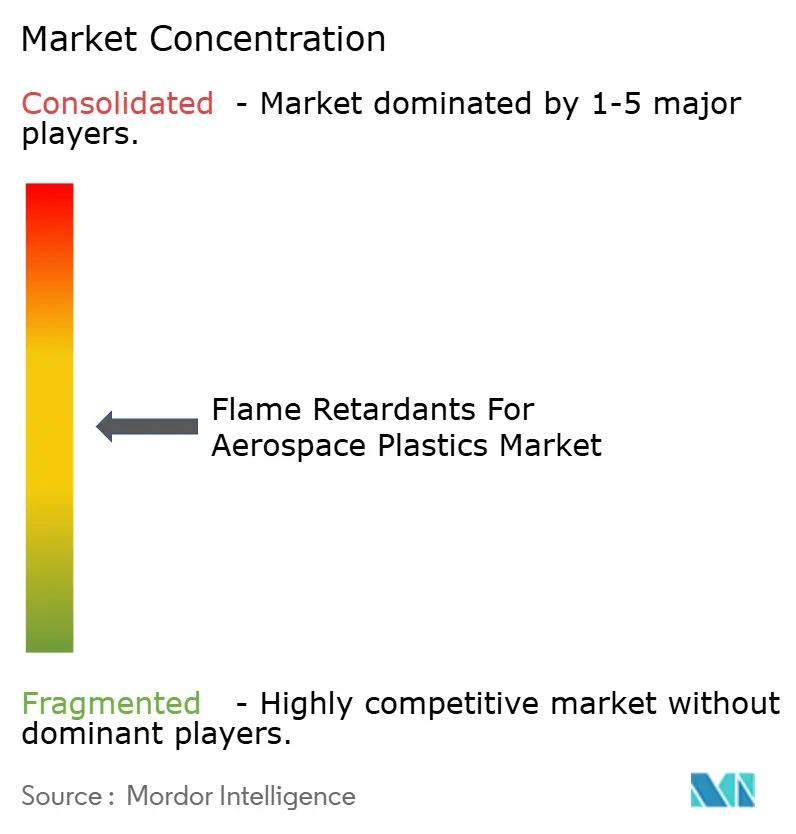 Market Concentration

Consolidated - Market dominated by 1-5 major players.

Flame Retardants For Aerospace Plastics Market

Fragmented - Highly competitive market without dominant players.

Source : Mordor Intelligence